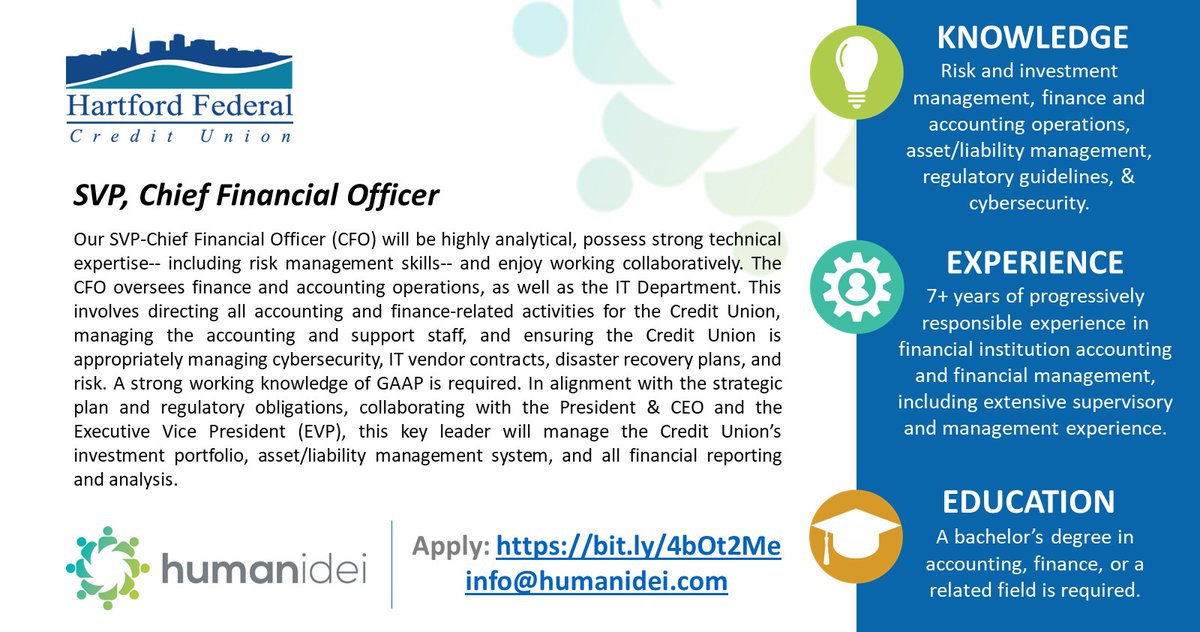 Hartford Federal
Credit Union

SVP, Chief Financial Officer

Our SVP-Chief Financial Officer (CFO) will be highly analytical, possess strong technical expertise-- including risk management skills-- and enjoy working collaboratively. The CFO oversees finance and accounting operations, as well as the IT Department. This involves directing all accounting and finance-related activities for the Credit Union, managing the accounting and support staff, and ensuring the Credit Union is appropriately managing cybersecurity, IT vendor contracts, disaster recovery plans, and risk. A strong working knowledge of GAAP is required. In alignment with the strategic plan and regulatory obligations, collaborating with the President & CEO and the Executive Vice President (EVP), this key leader will manage the Credit Union's investment portfolio, asset/liability management system, and all financial reporting and analysis.

humanidei

Apply: https://bit.ly/4bOt2Me
info@humanidei.com

KNOWLEDGE
Risk and investment management, finance and accounting operations, asset/liability management, regulatory guidelines, & cybersecurity.

EXPERIENCE
7+ years of progressively responsible experience in financial institution accounting and financial management, including extensive supervisory and management experience.

EDUCATION
A bachelor's degree in accounting, finance, or a related field is required.